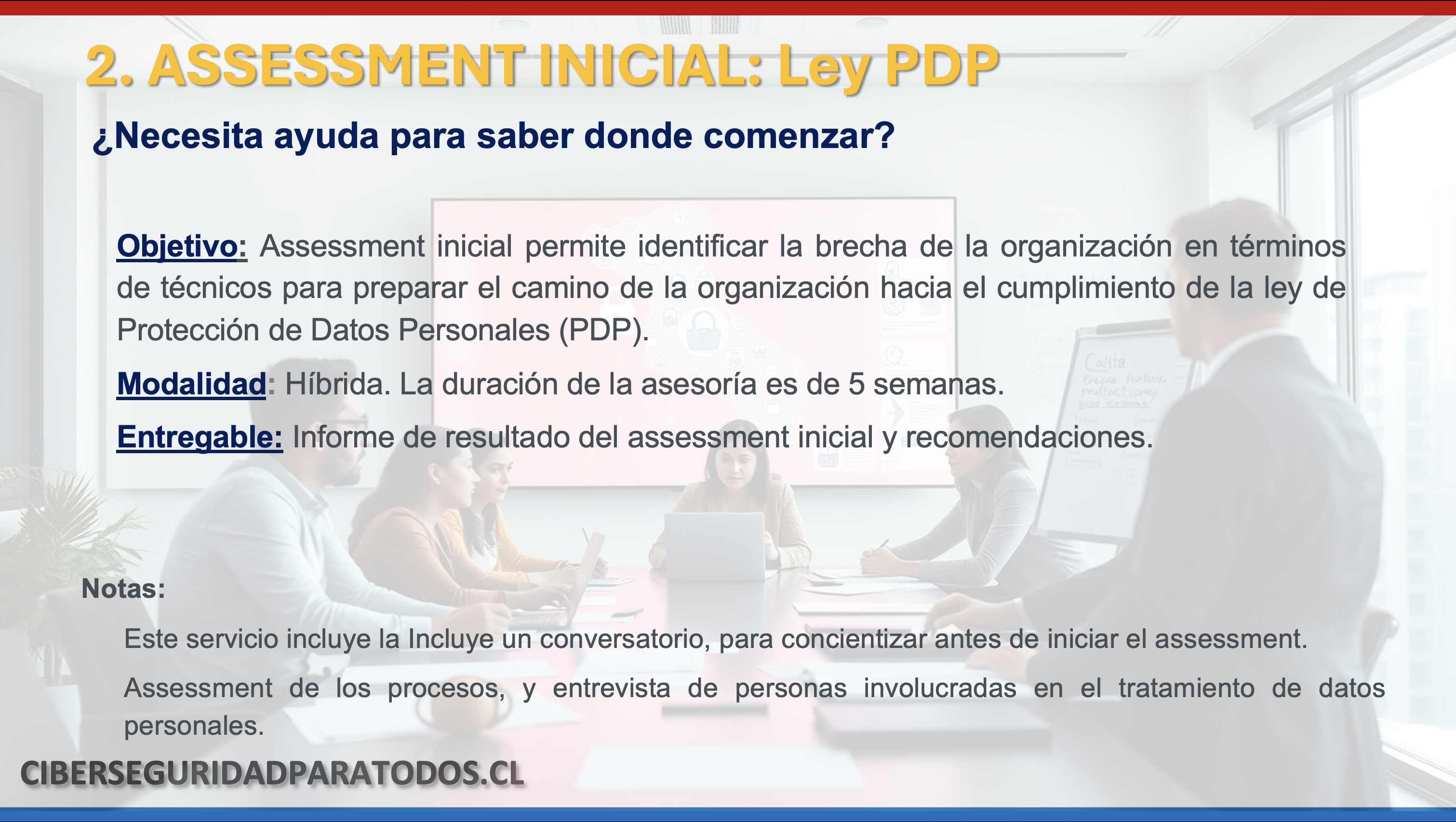 2. ASSESSMENT INICIAL: Ley PDP

¿Necesita ayuda para saber donde comenzar?

Objetivo: Assessment inicial permite identificar la brecha de la organización en términos de técnicos para preparar el camino de la organización hacia el cumplimiento de la ley de Protección de Datos Personales (PDP).

Modalidad: Híbrida. La duración de la asesoría es de 5 semanas.

Entregable: Informe de resultado del assessment inicial y recomendaciones.

Notas:

Este servicio incluye la Incluye un conversatorio, para concientizar antes de iniciar el assessment.

Assessment de los procesos, y entrevista de personas involucradas en el tratamiento de datos personales.

CIBERSEGURIDADPARATODOS.CL